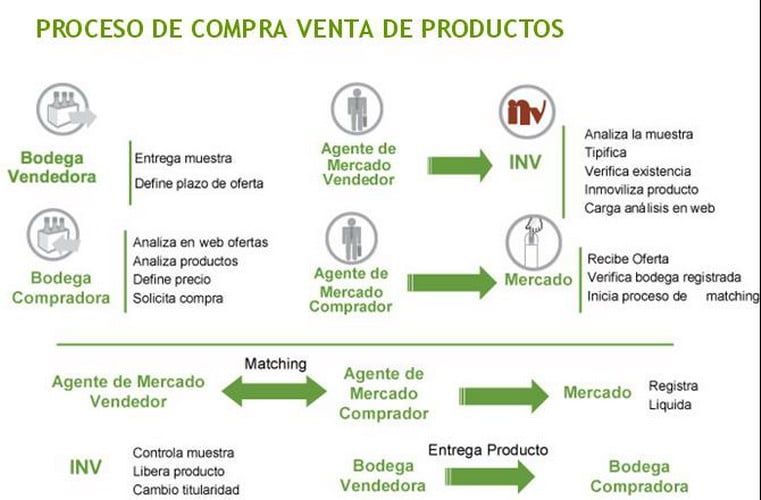 PROCESO DE COMPRA VENTA DE PRODUCTOS

Bodega Vendedora

Entrega muestra
Define plazo de oferta

Agente de Mercado Vendedor

nv

INV

Analiza la muestra
Tipifica
Verifica existencia
Inmoviliza producto
Carga análisis en web

Bodega Compradora

Analiza en web ofertas
Analiza productos
Define precio
Solicita compra

Agente de Mercado Comprador

Mercado

Recibe Oferta
Verifica bodega registrada
Inicia proceso de matching

Agente de Mercado Vendedor

Matching

Agente de Mercado Comprador

Mercado

Registra
Liquida

INV

Controla muestra
Libera producto
Cambio titularidad

Bodega Vendedora

Entrega Producto

Bodega Compradora